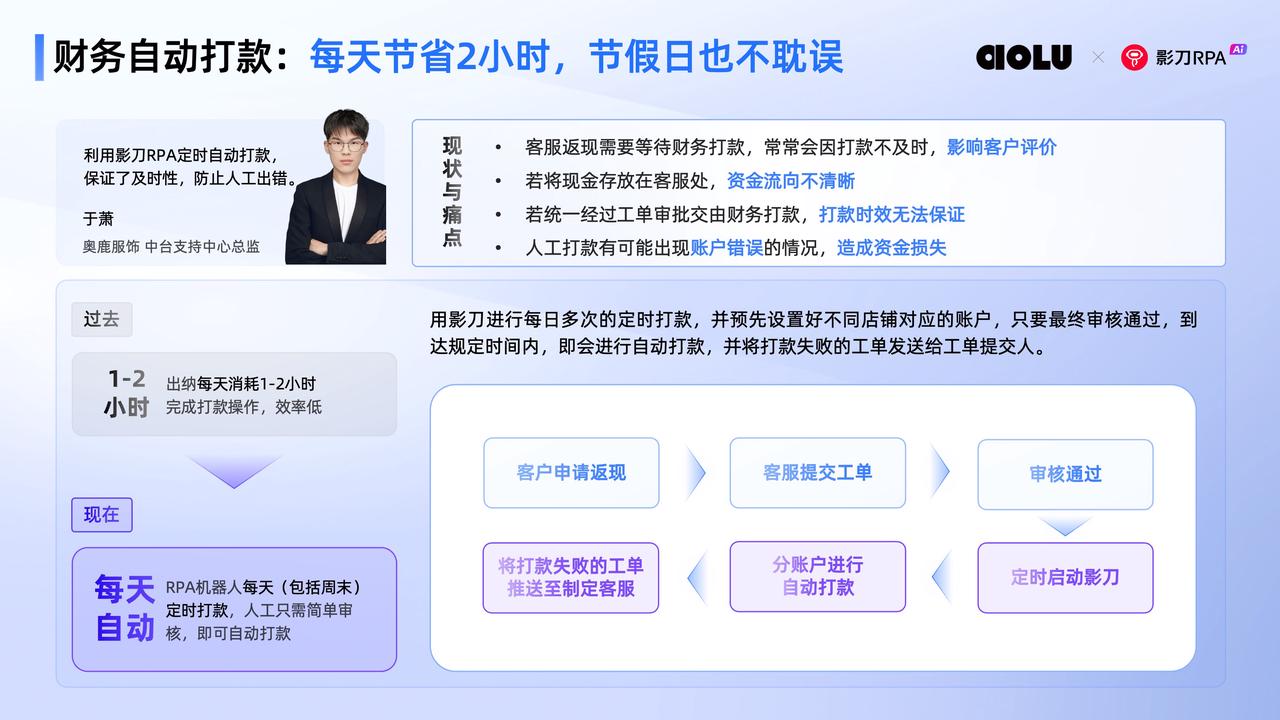 财务自动打款：每天节省2小时，节假日也不耽误

AOLU × 影刀RPA AI

利用影刀RPA定时自动打款，保证了及时性，防止人工出错。

于萧

奥鹿服饰 中台支持中心总监

现状与痛点

• 客服返现需要等待财务打款，常常会因打款不及时，影响客户评价
• 若将现金存放在客服处，资金流向不清晰
• 若统一经过工单审批交由财务打款，打款时效无法保证
• 人工打款有可能出现账户错误的情况，造成资金损失

过去

1-2小时 出纳每天消耗1-2小时完成打款操作，效率低

现在

每天自动 RPA机器人每天（包括周末）定时打款，人工只需简单审核，即可自动打款

用影刀进行每日多次的定时打款，并预先设置好不同店铺对应的账户，只要最终审核通过，到达规定时间内，即会进行自动打款，并将打款失败的工单发送给工单提交人。

客户申请返现

客服提交工单

审核通过

定时启动影刀

分账户进行自动打款

将打款失败的工单推送至制定客服